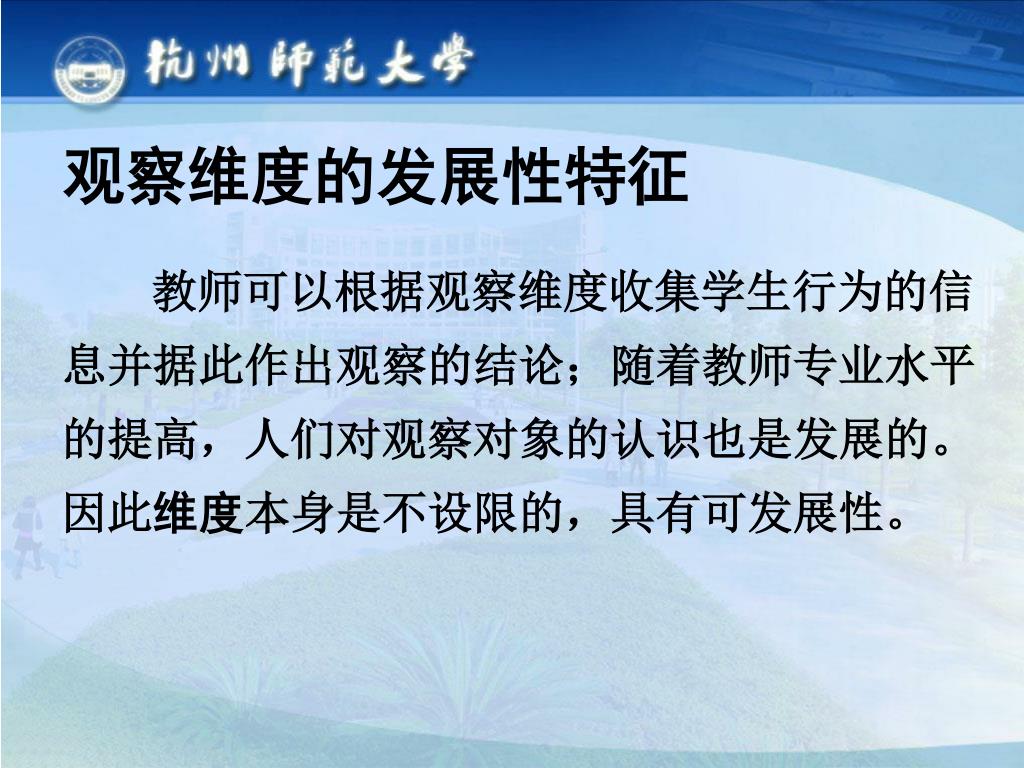 杭州師範大學

观察维度的发展性特征

教师可以根据观察维度收集学生行为的信息并据此作出观察的结论；随着教师专业水平的提高，人们对观察对象的认识也是发展的。因此维度本身是不设限的，具有可发展性。